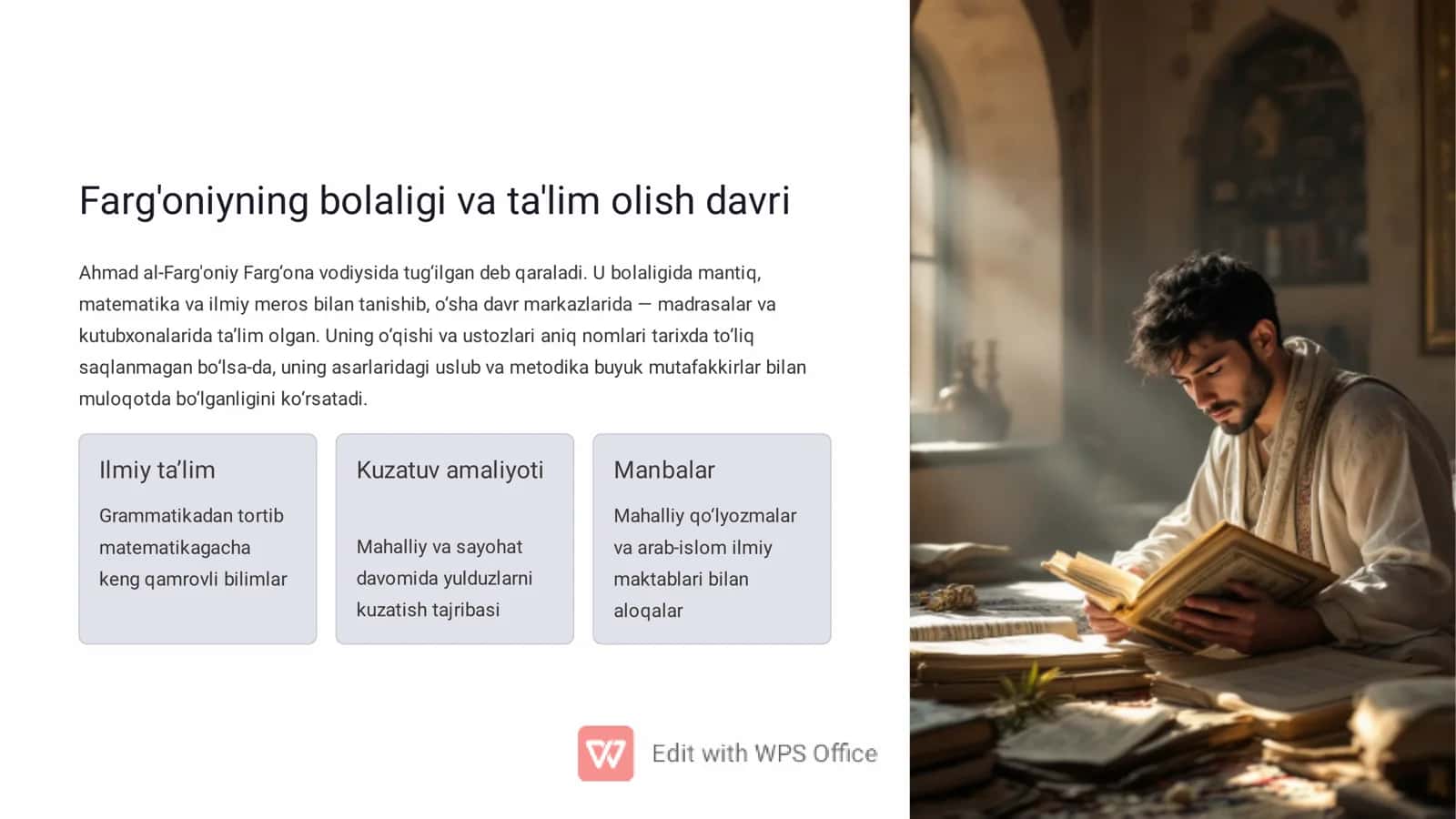 Farg'oniyning bolaligi va ta'lim olish davri

Ahmad al-Farg'oniy Farg‘ona vodiysida tug‘ilgan deb qaraladi. U bolaligida mantiq, matematika va ilmiy meros bilan tanishib, o‘sha davr markazlarida — madrasalar va kutubxonalarida ta’lim olgan. Uning o‘qishi va ustozlari aniq nomlari tarixda to‘liq saqlanmagan bo‘lsa-da, uning asarlaridagi uslub va metodika buyuk mutafakkirlar bilan muloqotda bo‘lganligini ko‘rsatadi.

Ilmiy ta’lim

Grammatikadan tortib matematikagacha keng qamrovli bilimlar

Kuzatuv amaliyoti

Mahalliy va sayohat davomida yulduzlarni kuzatish tajribasi

Manbalar

Mahalliy qo‘lyozmalar va arab-islom ilmiy maktablari bilan aloqalar

Edit with WPS Office